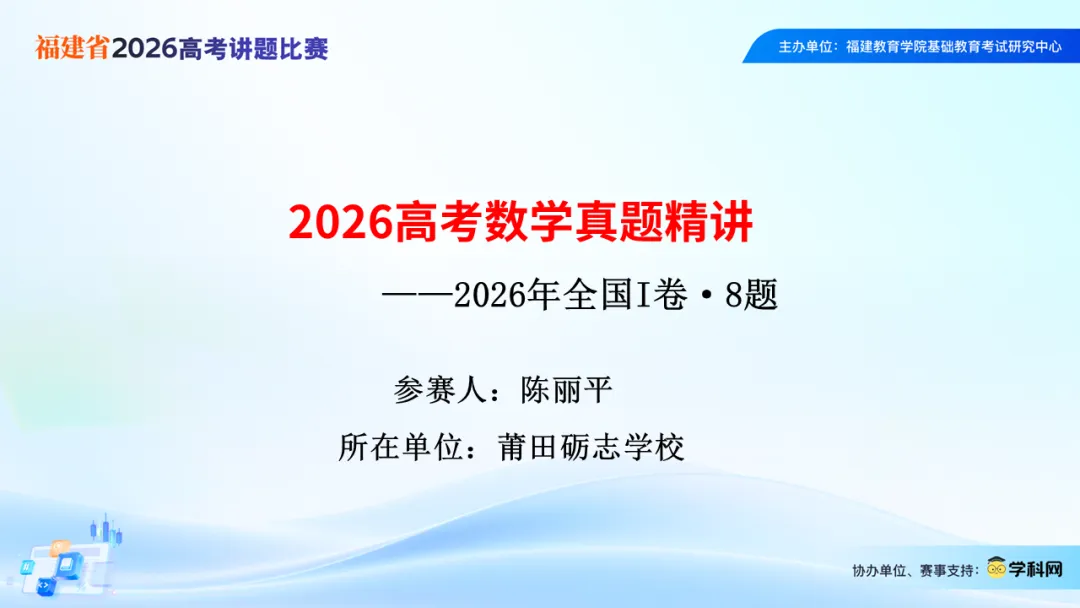 福建省2026高考讲题比赛

主办单位：福建教育学院基础教育考试研究中心

2026高考数学真题精讲

——2026年全国I卷·8题

参赛人：陈丽平

所在单位：莆田砺志学校

协办单位、赛事支持：学科网